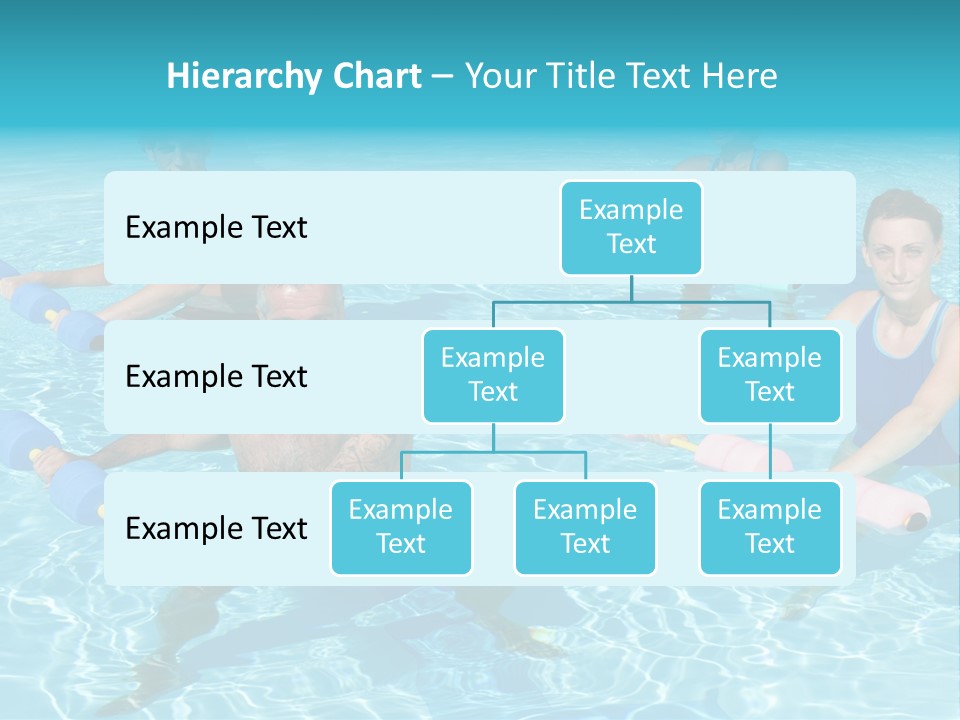 Hierarchy Chart – Your Title Text Here

Example Text

Example Text

Example Text

Example Text

Example Text

Example Text

Example Text

Example Text

Example Text